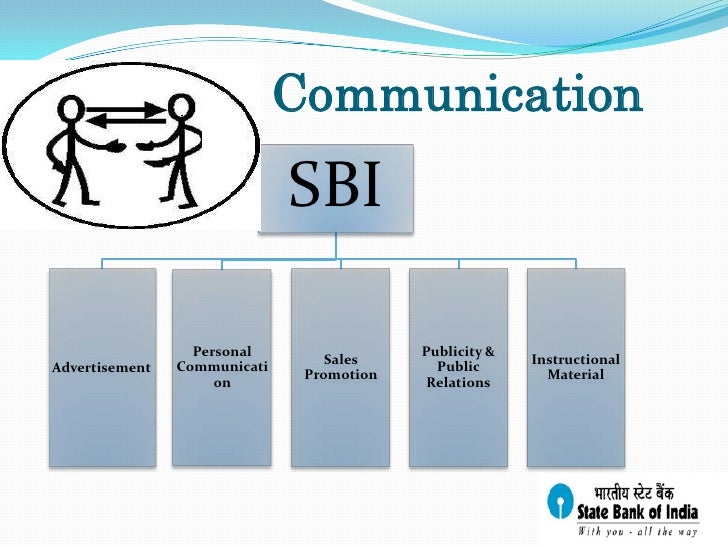 Communication

SBI

Advertisement

Personal Communication

Sales Promotion

Publicity & Public Relations

Instructional Material

भारतीय स्टेट बैंक
State Bank of India
With you - all the way